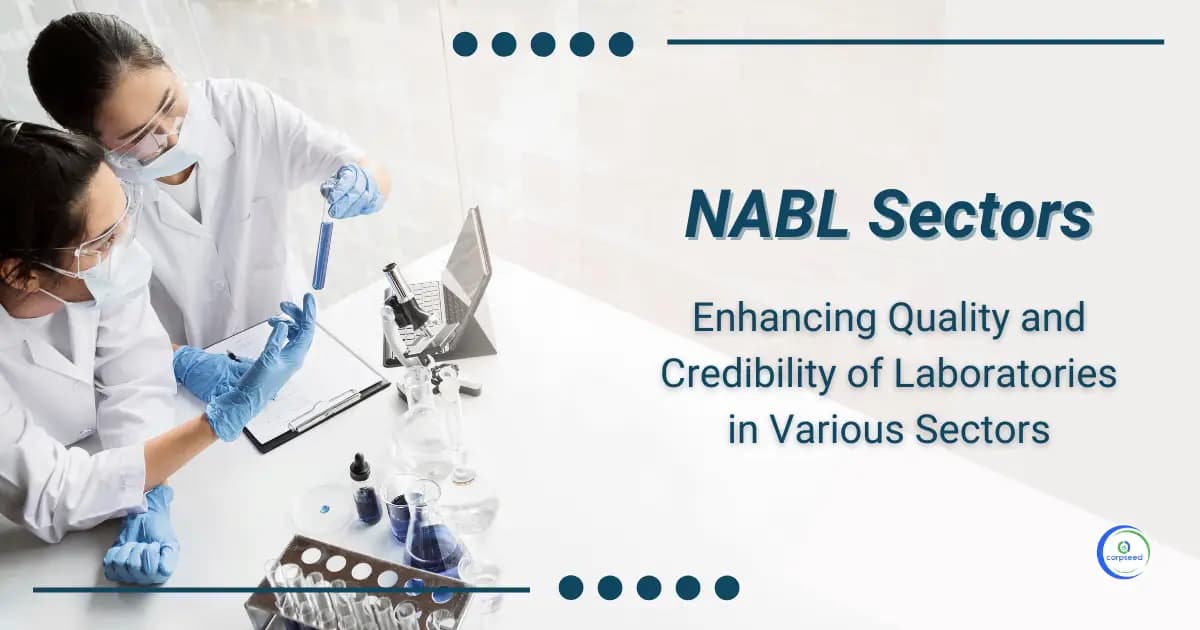 NABL Sectors

Enhancing Quality and Credibility of Laboratories in Various Sectors

corpseed